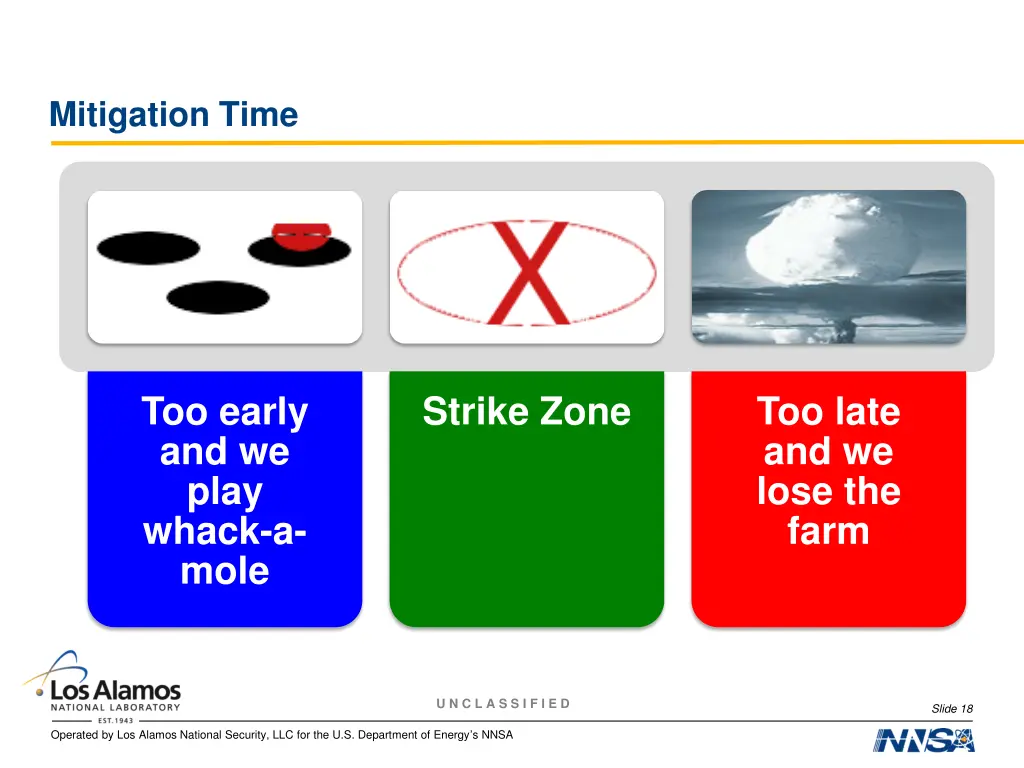 Mitigation Time

Too early and we play whack-a-mole

Strike Zone

Too late and we lose the farm

Los Alamos
NATIONAL LABORATORY
EST. 1943

UNCLASSIFIED

Slide 18

Operated by Los Alamos National Security, LLC for the U.S. Department of Energy's NNSA

NNSA